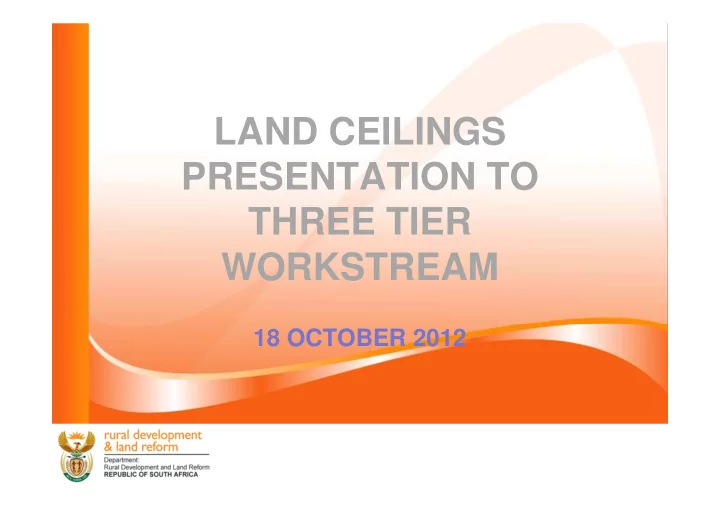 LAND CEILINGS PRESENTATION TO THREE TIER WORKSTREAM

18 OCTOBER 2012

rural development
& land reform

Department:
Rural Development and Land Reform
REPUBLIC OF SOUTH AFRICA